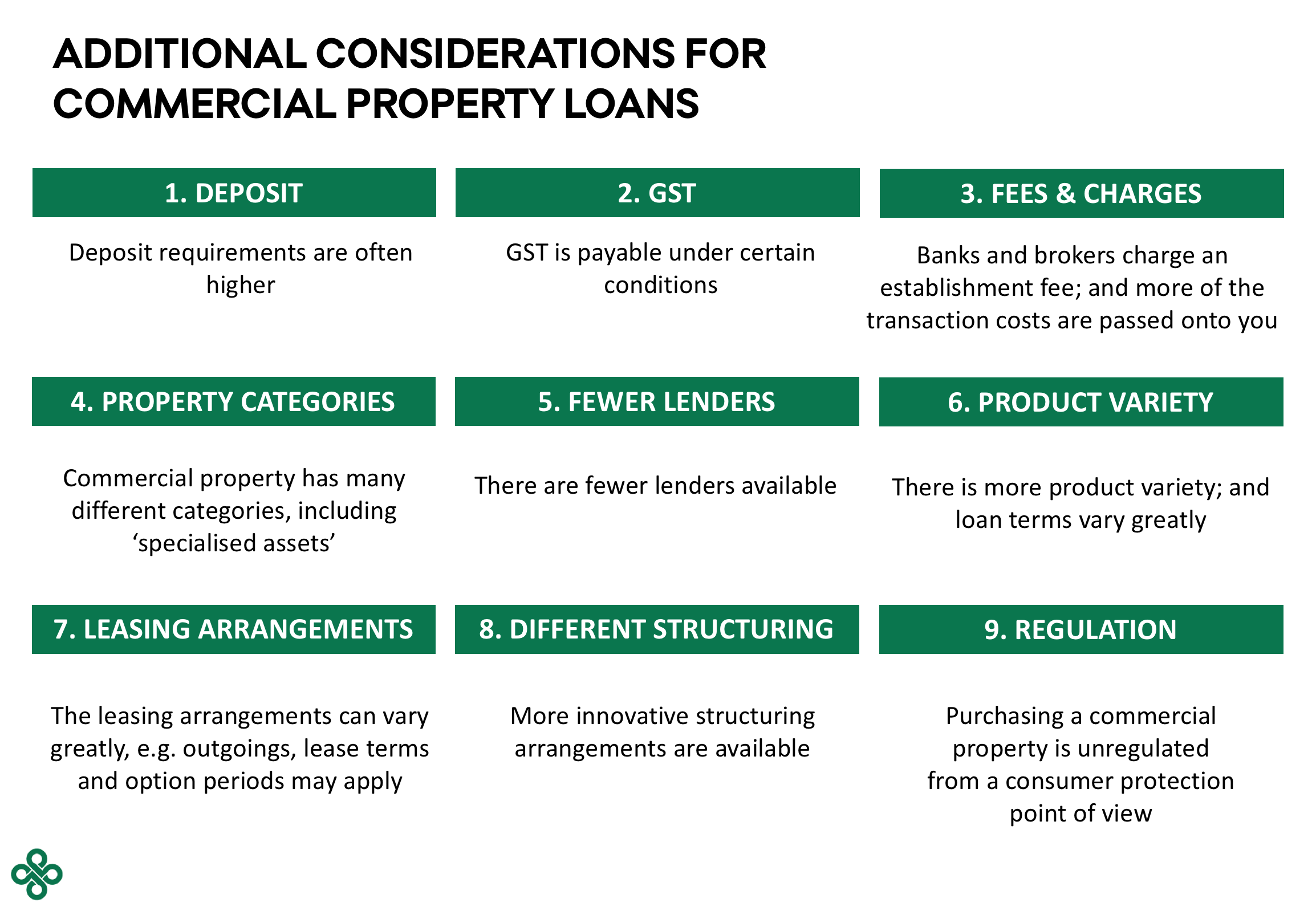 ADDITIONAL CONSIDERATIONS FOR COMMERCIAL PROPERTY LOANS

1. DEPOSIT

Deposit requirements are often higher

2. GST

GST is payable under certain conditions

3. FEES & CHARGES

Banks and brokers charge an establishment fee; and more of the transaction costs are passed onto you

4. PROPERTY CATEGORIES

Commercial property has many different categories, including ‘specialised assets’

5. FEWER LENDERS

There are fewer lenders available

6. PRODUCT VARIETY

There is more product variety; and loan terms vary greatly

7. LEASING ARRANGEMENTS

The leasing arrangements can vary greatly, e.g. outgoings, lease terms and option periods may apply

8. DIFFERENT STRUCTURING

More innovative structuring arrangements are available

9. REGULATION

Purchasing a commercial property is unregulated from a consumer protection point of view